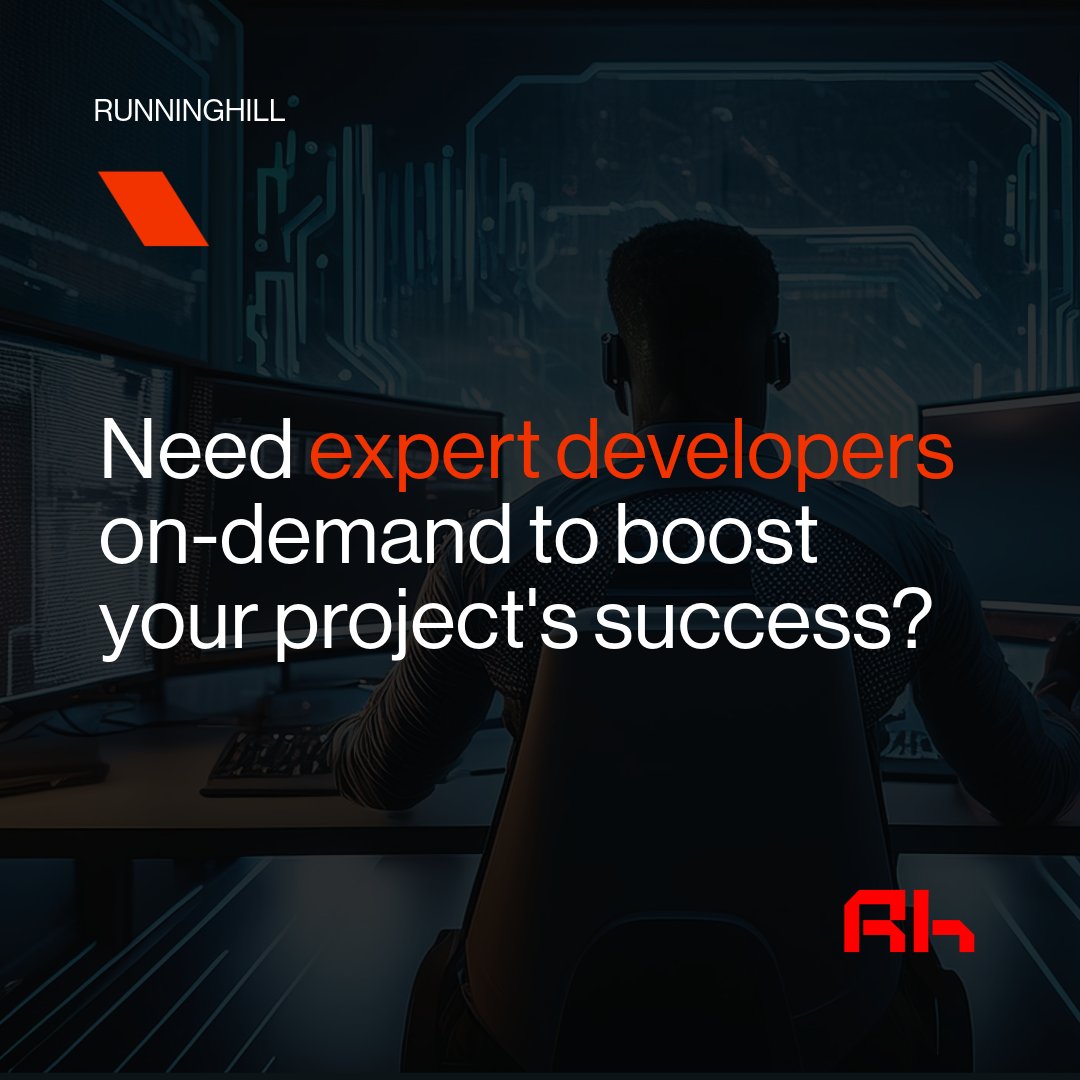 RUNNINGHILL

Need expert developers on-demand to boost your project's success?

Rh